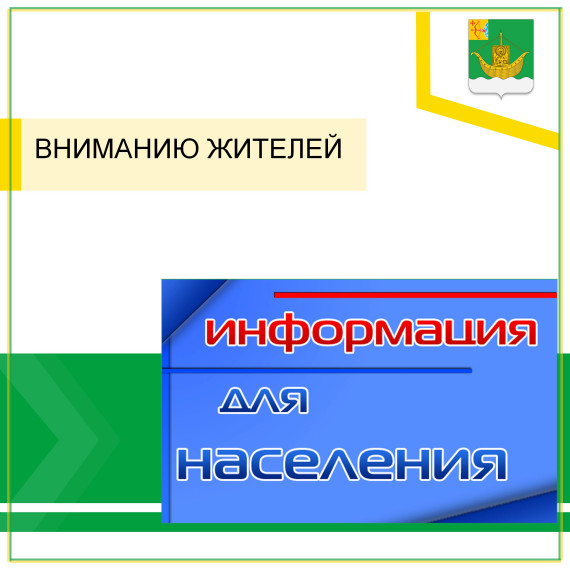 ВНИМАНИЮ ЖИТЕЛЕЙ

информация
для
населения